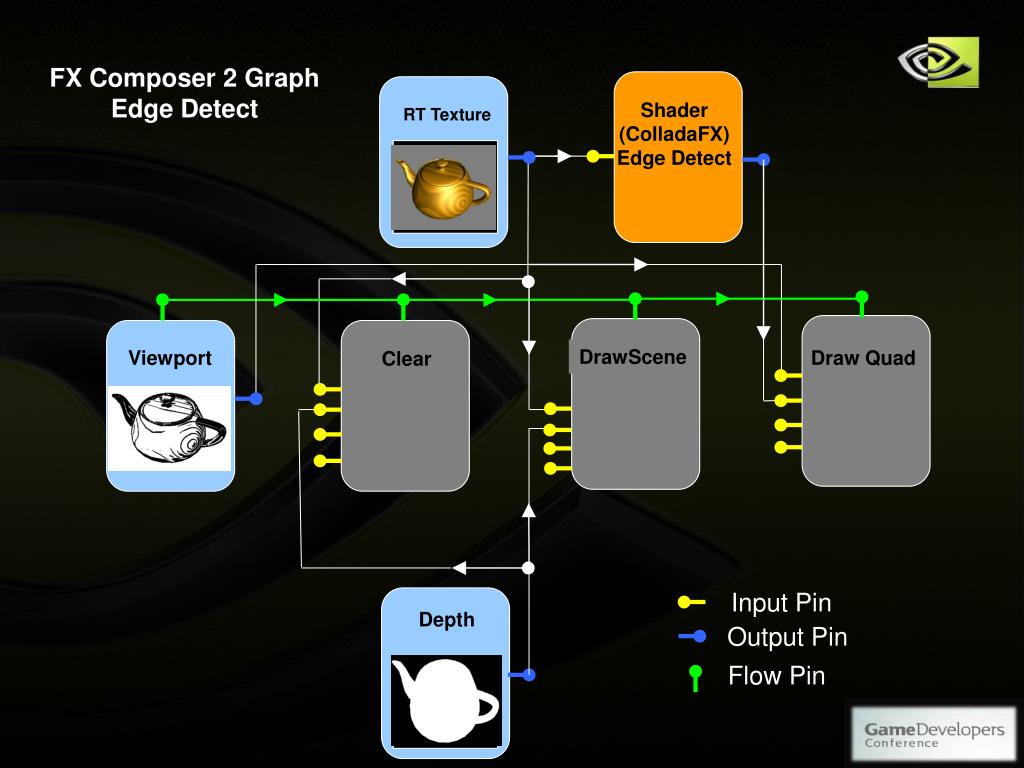 FX Composer 2 Graph
Edge Detect

RT Texture

Shader
(ColladaFX)
Edge Detect

Viewport

Clear

DrawScene

Draw Quad

Depth

Input Pin
Output Pin
Flow Pin

GameDevelopers
Conference